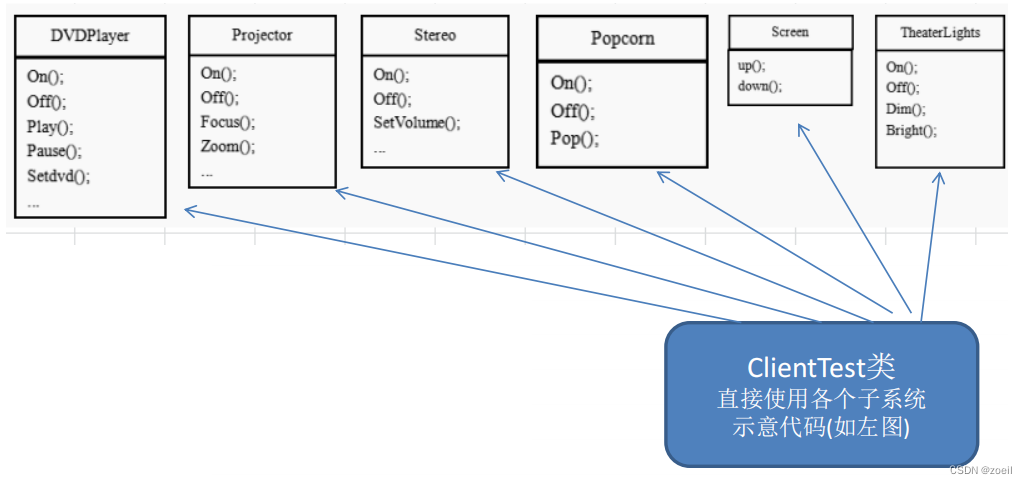 DVDPlayer

On();
Off();
Play();
Pause();
Setdvd();
...

Projector

On();
Off();
Focus();
Zoom();
...

Stereo

On();
Off();
SetVolume();
...

Popcorn

On();
Off();
Pop();

Screen

up();
down();

TheaterLights

On();
Off();
Dim();
Bright();

ClientTest类
直接使用各个子系统
示意代码(如左图)

CSDN @zoeil